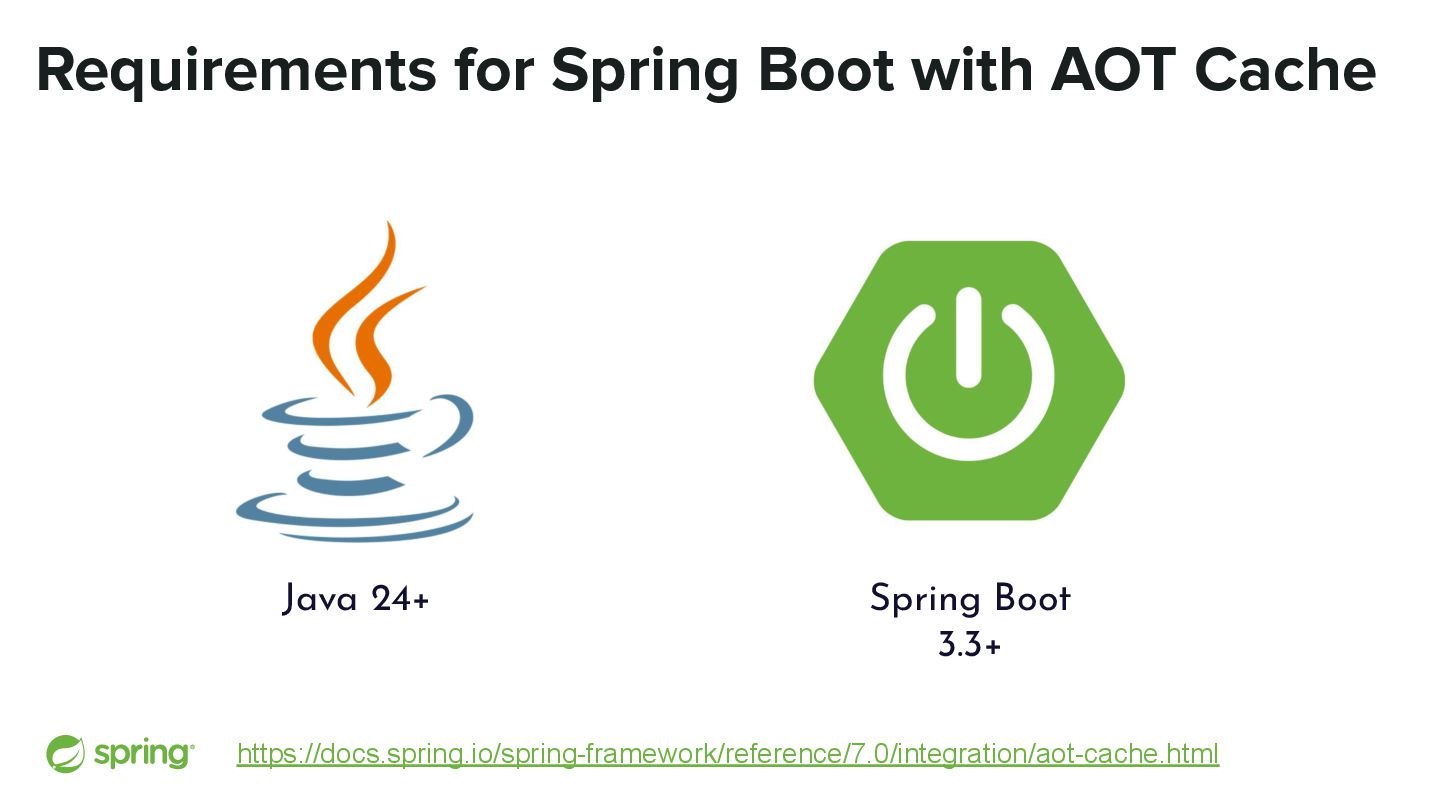 Requirements for Spring Boot with AOT Cache

Java 24+

Spring Boot 3.3+

spring

https://docs.spring.io/spring-framework/reference/7.0/integration/aot-cache.html